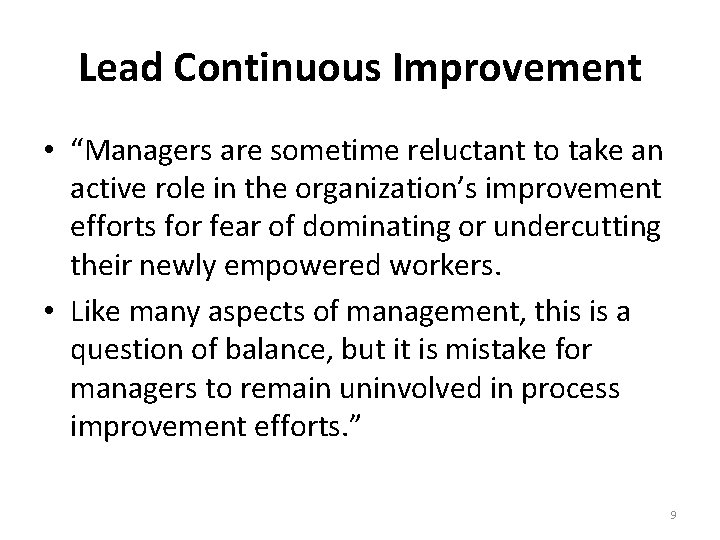 Lead Continuous Improvement

• “Managers are sometime reluctant to take an active role in the organization’s improvement efforts for fear of dominating or undercutting their newly empowered workers.

• Like many aspects of management, this is a question of balance, but it is mistake for managers to remain uninvolved in process improvement efforts.”

9